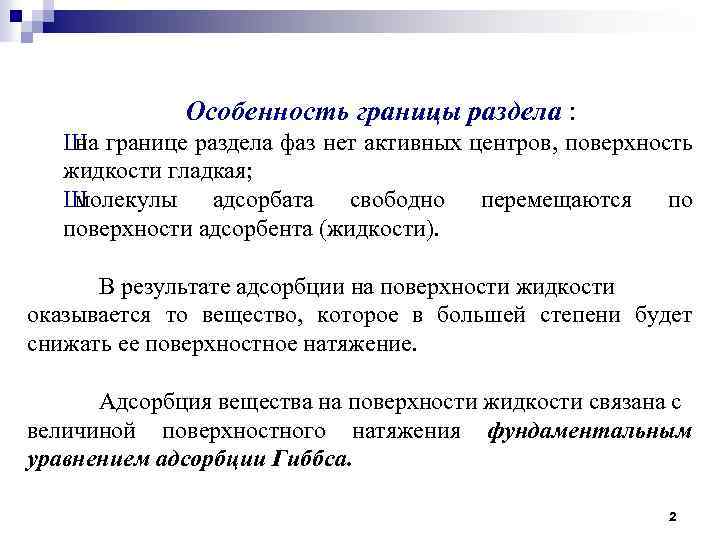 Особенность границы раздела :

Шна границе раздела фаз нет активных центров, поверхность жидкости гладкая;

Шмолекулы адсорбата свободно перемещаются по поверхности адсорбента (жидкости).

В результате адсорбции на поверхности жидкости оказывается то вещество, которое в большей степени будет снижать ее поверхностное натяжение.

Адсорбция вещества на поверхности жидкости связана с величиной поверхностного натяжения фундаментальным уравнением адсорбции Гиббса.

2